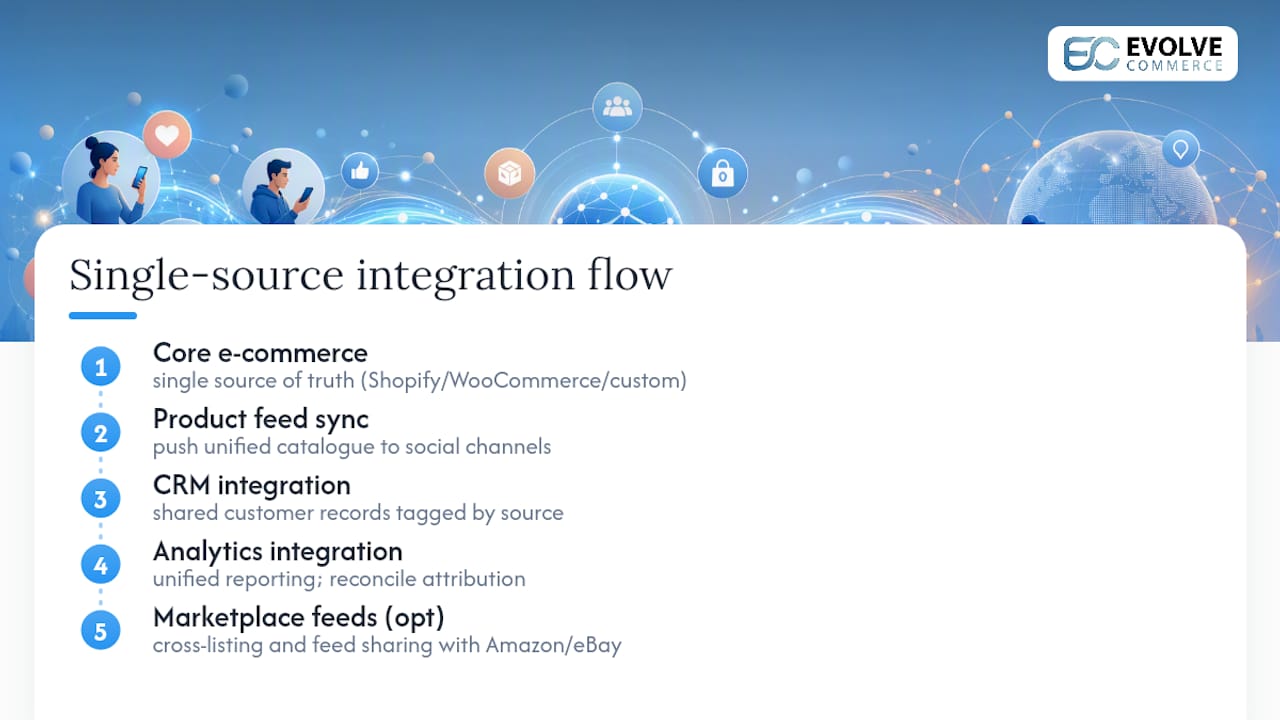 EC EVOLVE COMMERCE

Single-source integration flow

1 Core e-commerce
single source of truth (Shopify/WooCommerce/custom)

2 Product feed sync
push unified catalogue to social channels

3 CRM integration
shared customer records tagged by source

4 Analytics integration
unified reporting; reconcile attribution

5 Marketplace feeds (opt)
cross-listing and feed sharing with Amazon/eBay